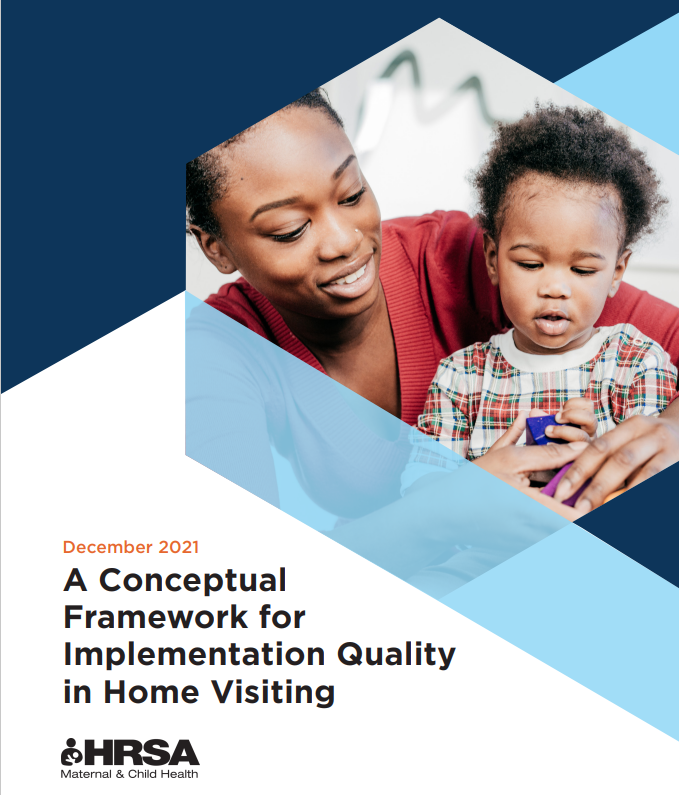 December 2021

A Conceptual Framework for Implementation Quality in Home Visiting

HRSA
Maternal & Child Health